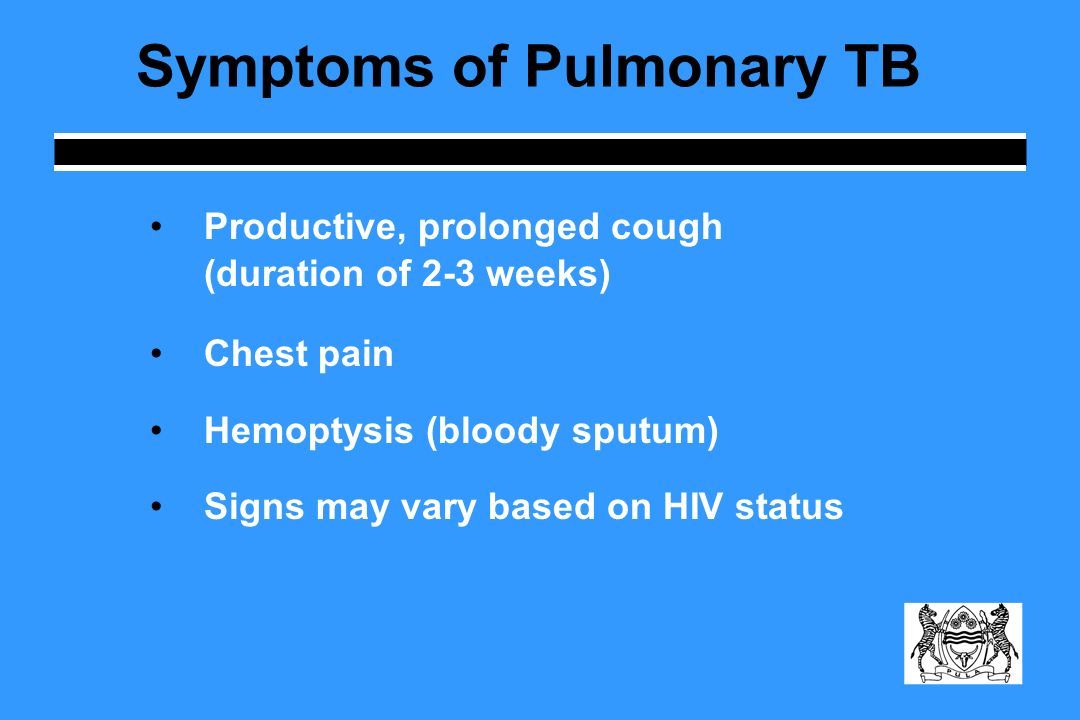 Symptoms of Pulmonary TB

• Productive, prolonged cough (duration of 2-3 weeks)

• Chest pain

• Hemoptysis (bloody sputum)

• Signs may vary based on HIV status

PULA